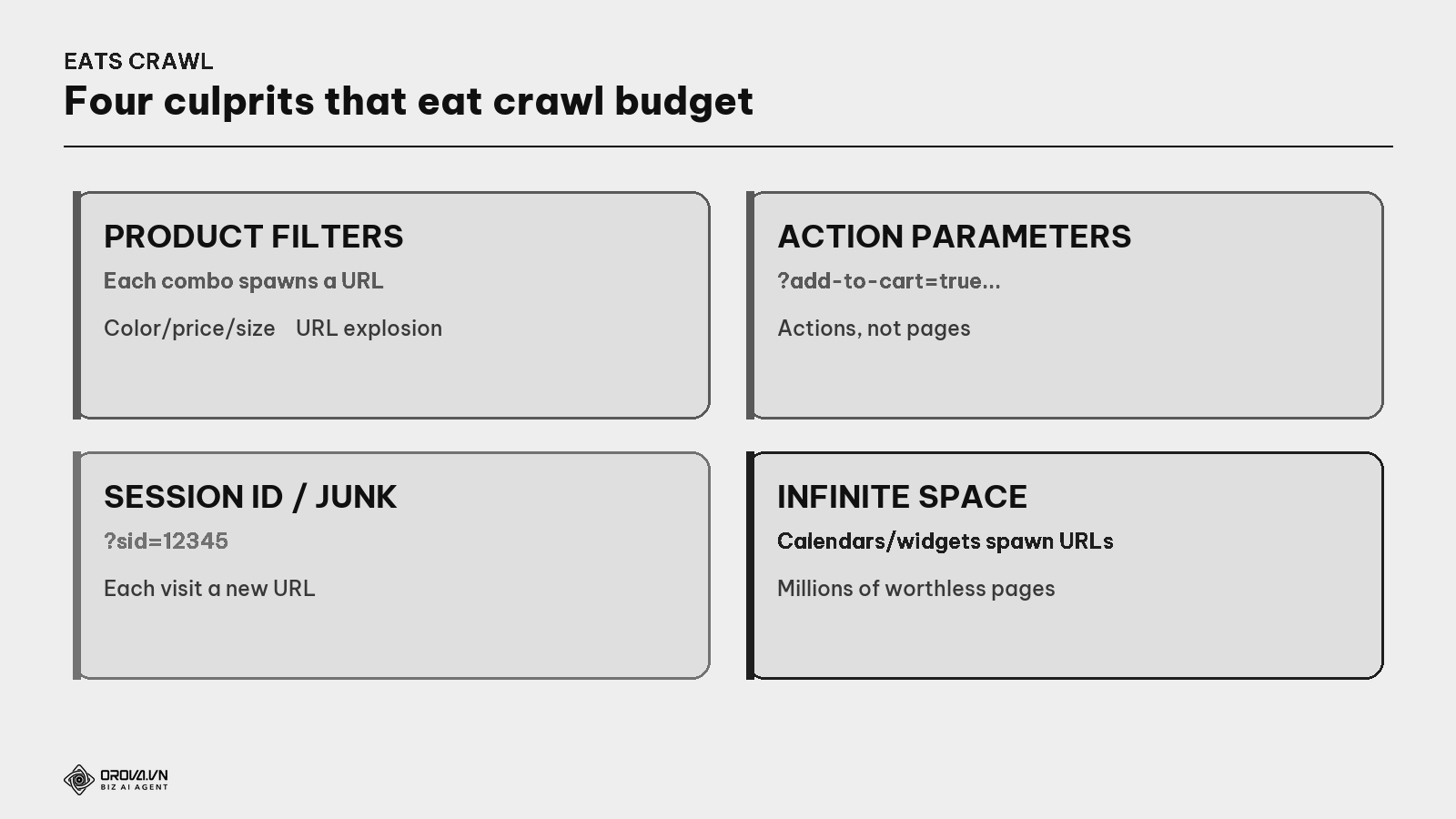 EATS CRAWL
Four culprits that eat crawl budget

PRODUCT FILTERS
Each combo spawns a URL
Color/price/size URL explosion

ACTION PARAMETERS
?add-to-cart=true...
Actions, not pages

SESSION ID / JUNK
?sid=12345
Each visit a new URL

INFINITE SPACE
Calendars/widgets spawn URLs
Millions of worthless pages

OROVA.VN
BIZ AI AGENT